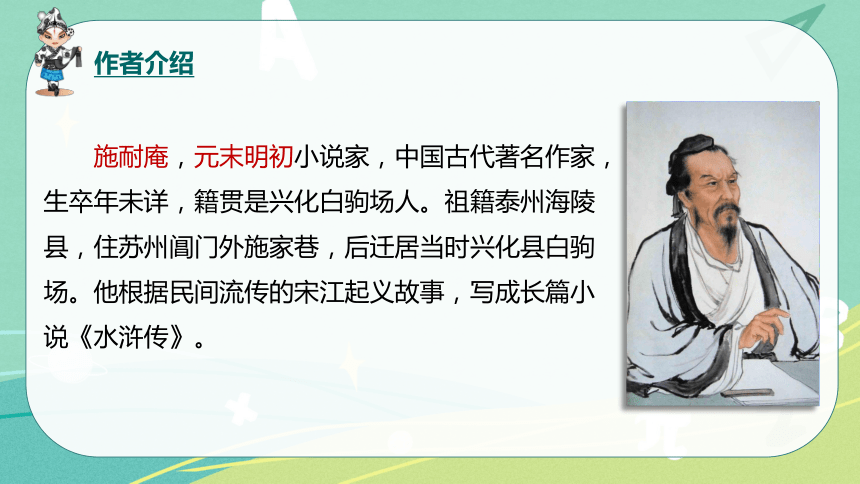 作者介绍

施耐庵，元末明初小说家，中国古代著名作家，生卒年未详，籍贯是兴化白驹场人。祖籍泰州海陵县，住苏州阊门外施家巷，后迁居当时兴化县白驹场。他根据民间流传的宋江起义故事，写成长篇小说《水浒传》。